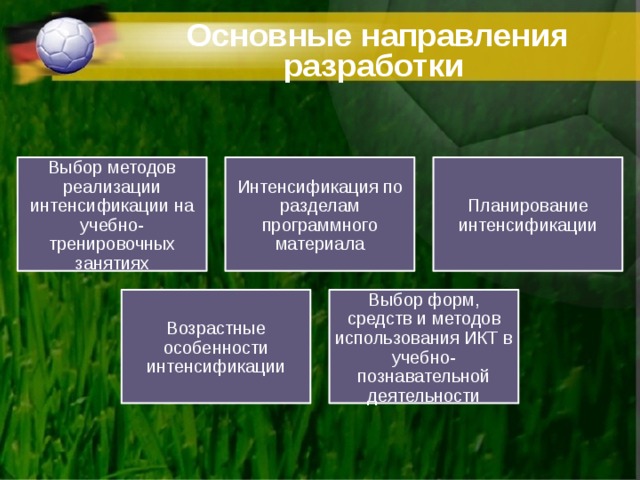 Основные направления разработки

Выбор методов реализации интенсификации на учебно-тренировочных занятиях

Интенсификация по разделам программного материала

Планирование интенсификации

Возрастные особенности интенсификации

Выбор форм, средств и методов использования ИКТ в учебно-познавательной деятельности